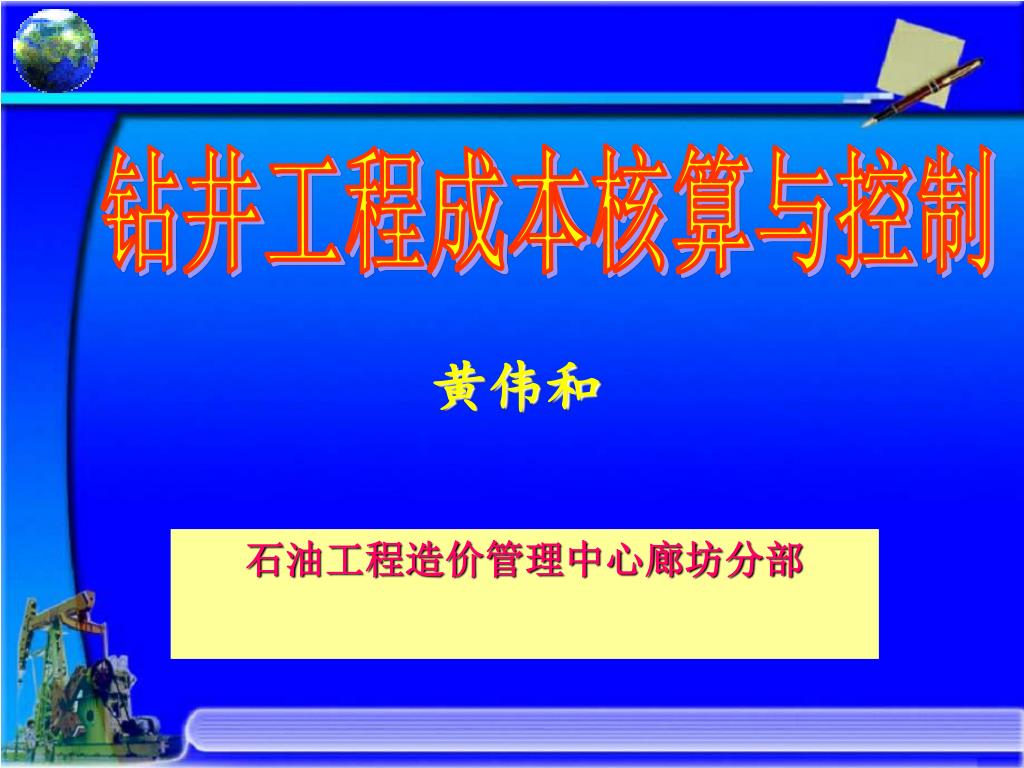 钻井工程成本核算与控制

黄伟和

石油工程造价管理中心廊坊分部